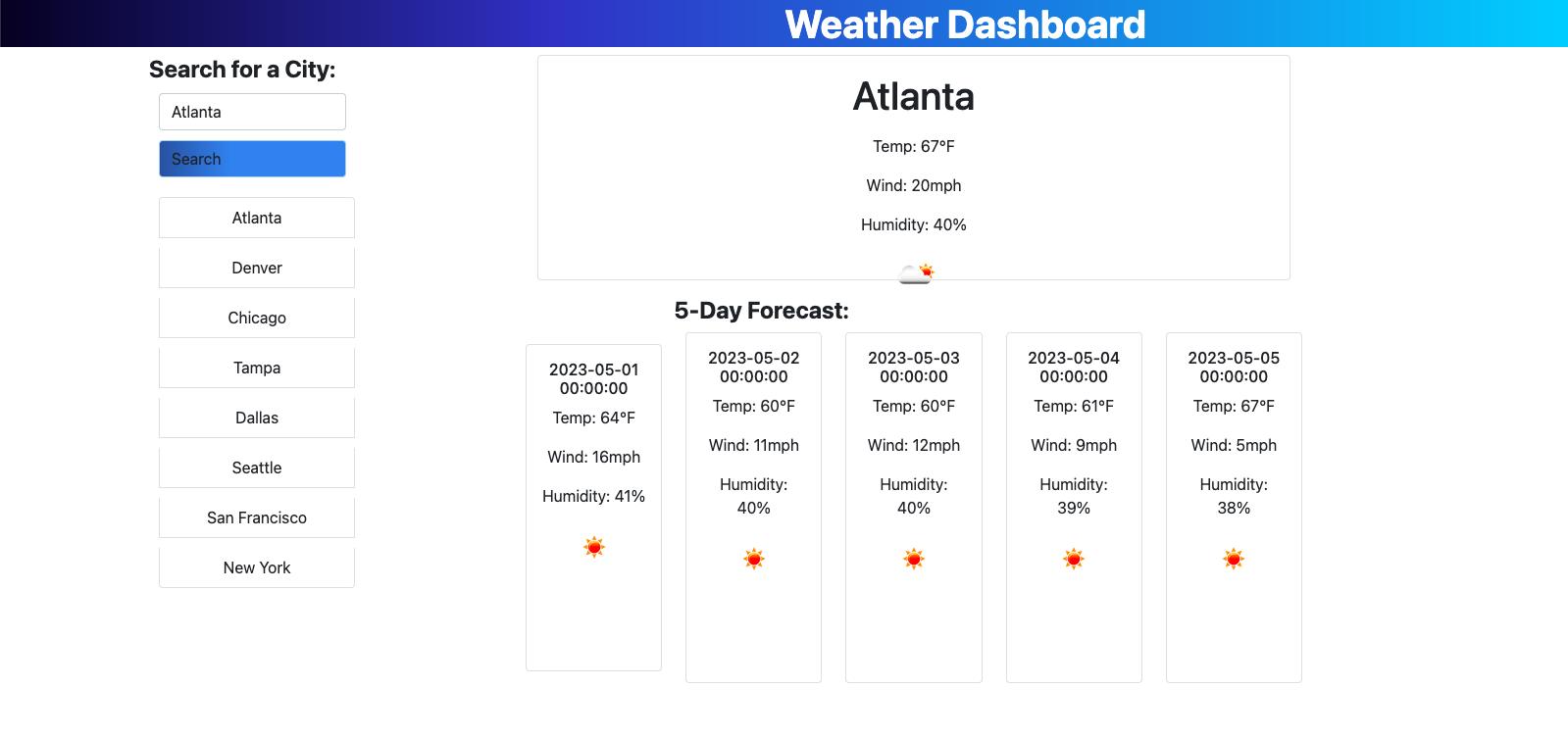 Weather Dashboard

Search for a City:

Atlanta

Search

Atlanta

Denver

Chicago

Tampa

Dallas

Seattle

San Francisco

New York

Atlanta

Temp: 67°F

Wind: 20mph

Humidity: 40%

5-Day Forecast:

2023-05-01 00:00:00

Temp: 64°F

Wind: 16mph

Humidity: 41%

2023-05-02 00:00:00

Temp: 60°F

Wind: 11mph

Humidity: 40%

2023-05-03 00:00:00

Temp: 60°F

Wind: 12mph

Humidity: 40%

2023-05-04 00:00:00

Temp: 61°F

Wind: 9mph

Humidity: 39%

2023-05-05 00:00:00

Temp: 67°F

Wind: 5mph

Humidity: 38%